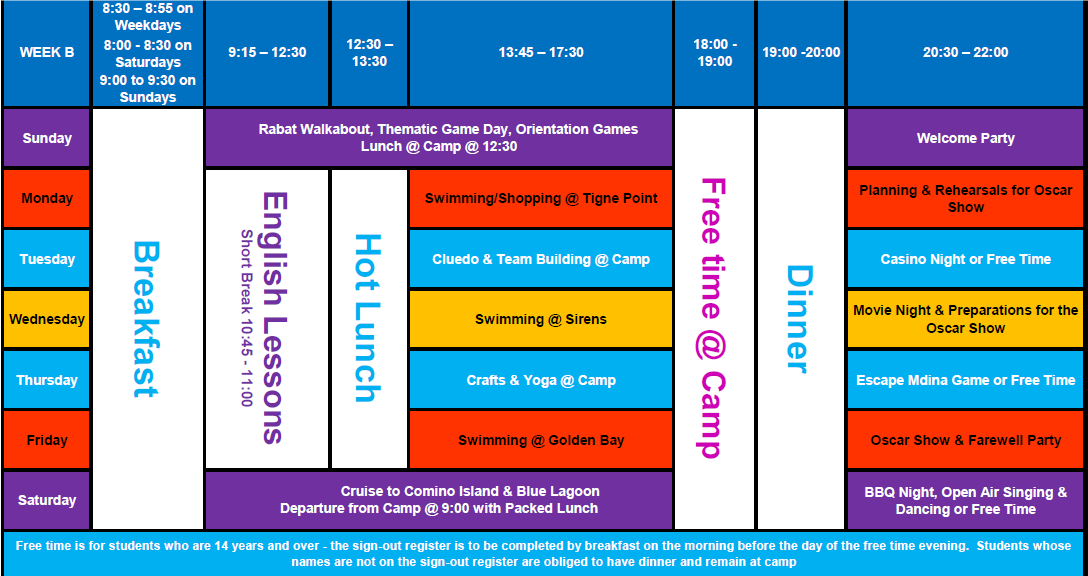 | WEEK B | 8:30 – 8:55 on Weekdays 8:00 - 8:30 on Saturdays 9:00 to 9:30 on Sundays | 9:15 – 12:30 | 12:30 – 13:30 | 13:45 – 17:30 | 18:00 - 19:00 | 19:00 -20:00 | 20:30 – 22:00 |
|---|---|---|---|---|---|---|---|
| Sunday | Breakfast | Rabat Walkabout, Thematic Game Day, Orientation Games Lunch @ Camp @ 12:30 | | | Free time @ Camp | Dinner | Welcome Party |
| Monday | | English Lessons Short Break 10:45 - 11:00 | Hot Lunch | Swimming/Shopping @ Tigne Point | | | Planning & Rehearsals for Oscar Show |
| Tuesday | | | | Cluedo & Team Building @ Camp | | | Casino Night or Free Time |
| Wednesday | | | | Swimming @ Sirens | | | Movie Night & Preparations for the Oscar Show |
| Thursday | | | | Crafts & Yoga @ Camp | | | Escape Mdina Game or Free Time |
| Friday | | | | Swimming @ Golden Bay | | | Oscar Show & Farewell Party |
| Saturday | | Cruise to Comino Island & Blue Lagoon Departure from Camp @ 9:00 with Packed Lunch | | | | | BBQ Night, Open Air Singing & Dancing or Free Time |

Free time is for students who are 14 years and over - the sign-out register is to be completed by breakfast on the morning before the day of the free time evening. Students whose names are not on the sign-out register are obliged to have dinner and remain at camp